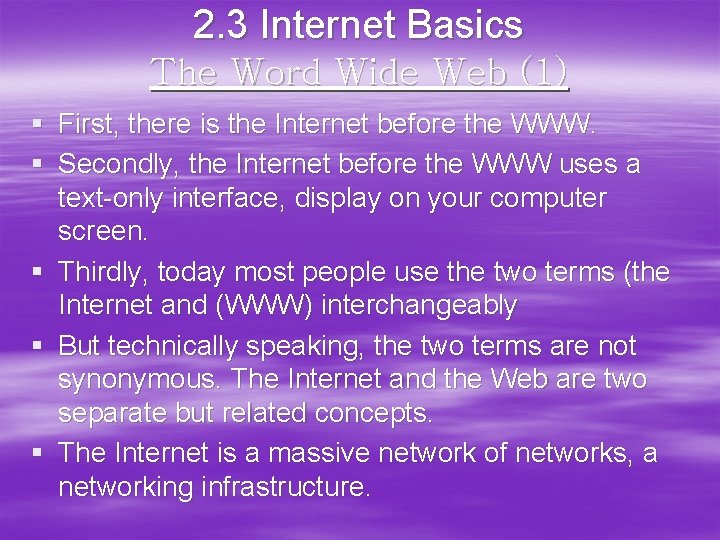 2.3 Internet Basics
The Word Wide Web (1)

▪ First, there is the Internet before the WWW.
▪ Secondly, the Internet before the WWW uses a text-only interface, display on your computer screen.
▪ Thirdly, today most people use the two terms (the Internet and (WWW) interchangeably
▪ But technically speaking, the two terms are not synonymous. The Internet and the Web are two separate but related concepts.
▪ The Internet is a massive network of networks, a networking infrastructure.